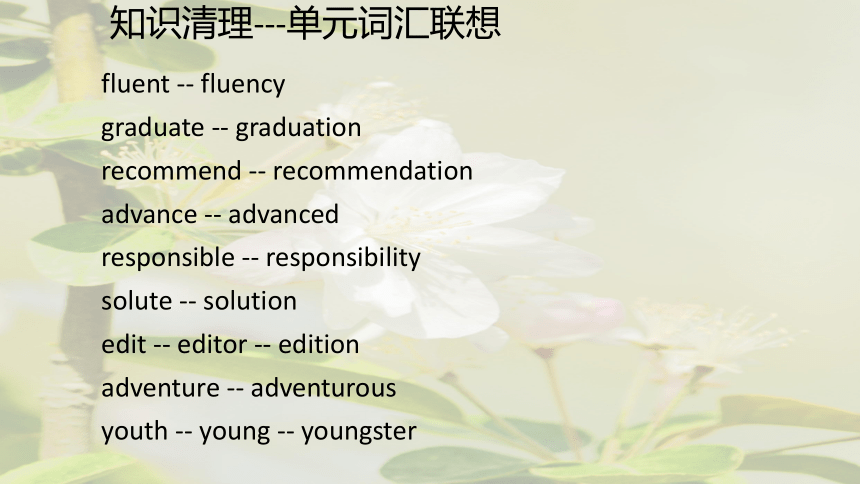 知识清理---单元词汇联想

fluent -- fluency
graduate -- graduation
recommend -- recommendation
advance -- advanced
responsible -- responsibility
solute -- solution
edit -- editor -- edition
adventure -- adventurous
youth -- young -- youngster